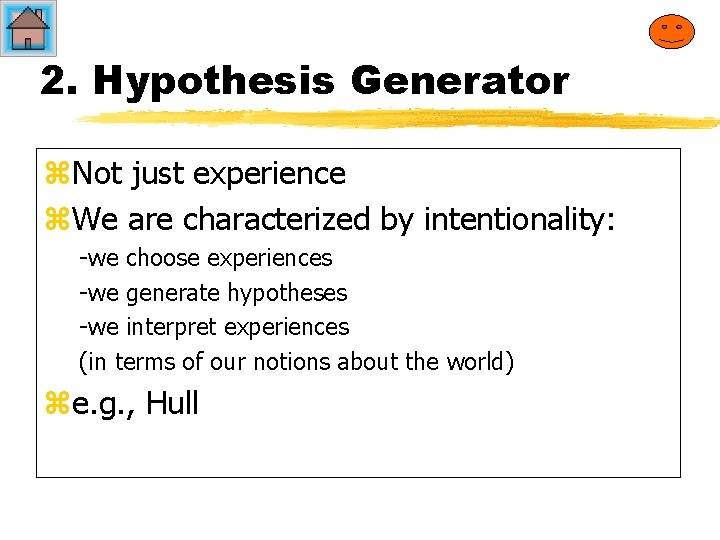 2. Hypothesis Generator

⌘Not just experience

⌘We are characterized by intentionality:

-we choose experiences

-we generate hypotheses

-we interpret experiences

(in terms of our notions about the world)

⌘e.g., Hull